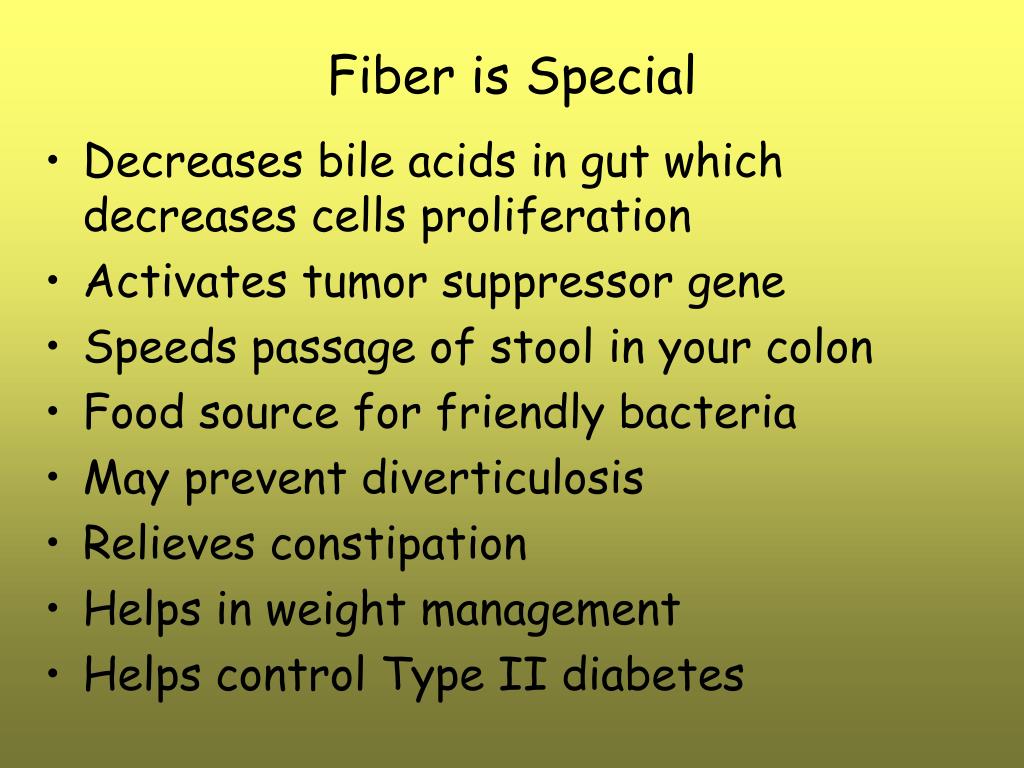 Fiber is Special

• Decreases bile acids in gut which decreases cells proliferation
• Activates tumor suppressor gene
• Speeds passage of stool in your colon
• Food source for friendly bacteria
• May prevent diverticulosis
• Relieves constipation
• Helps in weight management
• Helps control Type II diabetes